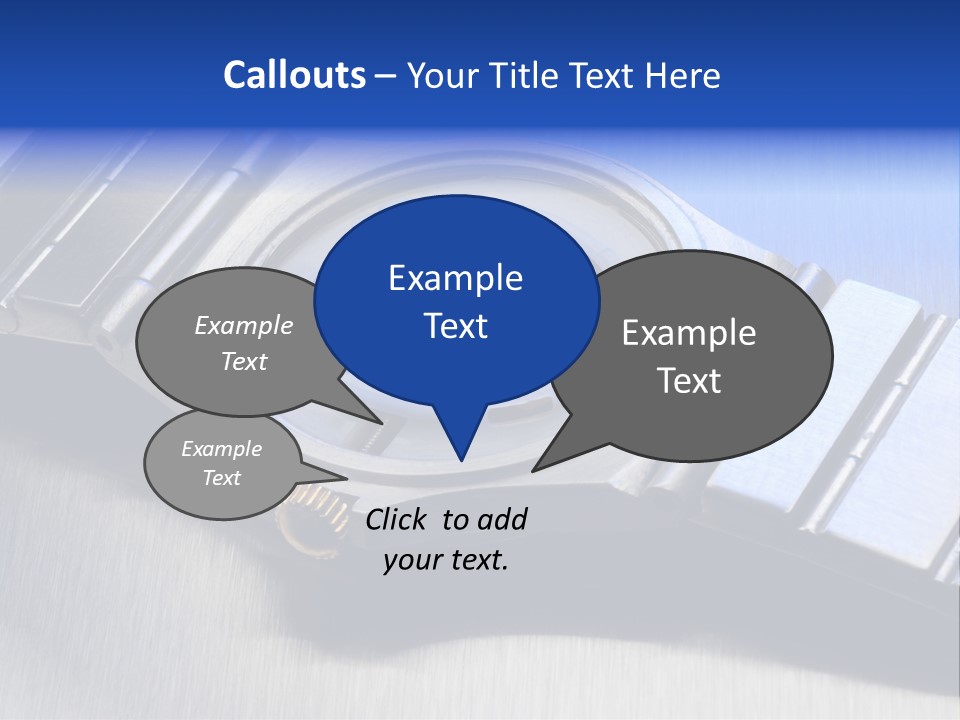 Callouts – Your Title Text Here

Example Text

Example Text

Example Text

Example Text

Click to add your text.